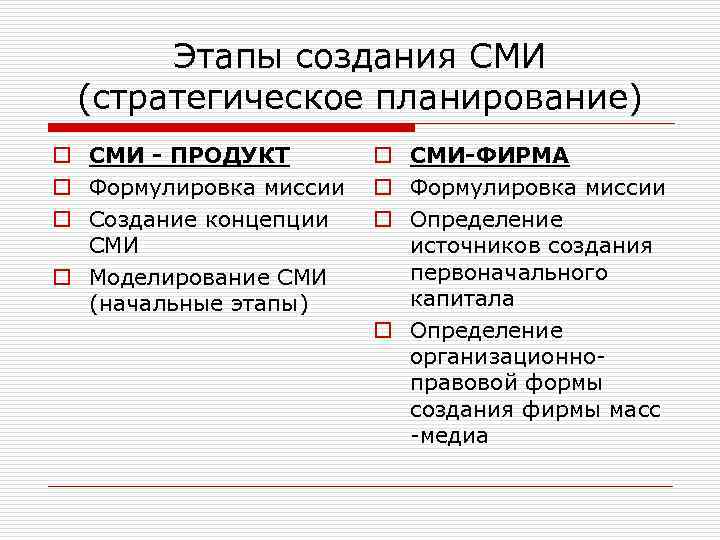 Этапы создания СМИ (стратегическое планирование)

СМИ - ПРОДУКТ

Формулировка миссии

Создание концепции СМИ

Моделирование СМИ (начальные этапы)

СМИ-ФИРМА

Формулировка миссии

Определение источников создания первоначального капитала

Определение организационно-правовой формы создания фирмы масс -медиа